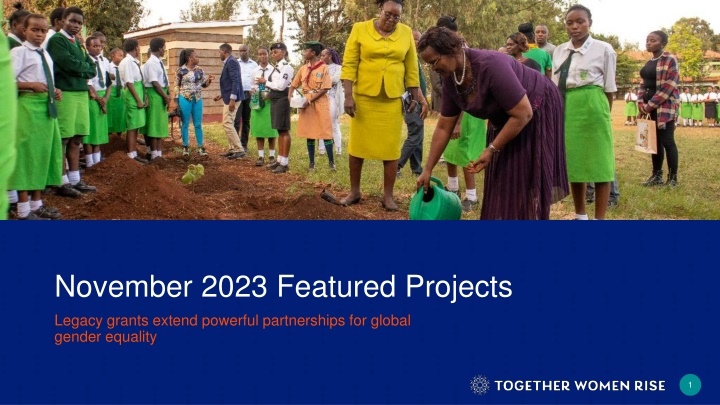 November 2023 Featured Projects

Legacy grants extend powerful partnerships for global gender equality

TOGETHER WOMEN RISE

1